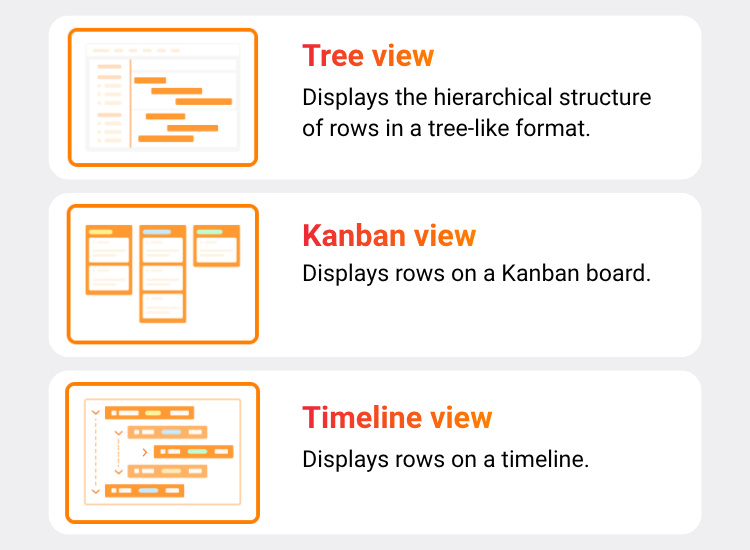 Tree view
Displays the hierarchical structure of rows in a tree-like format.

Kanban view
Displays rows on a Kanban board.

Timeline view
Displays rows on a timeline.